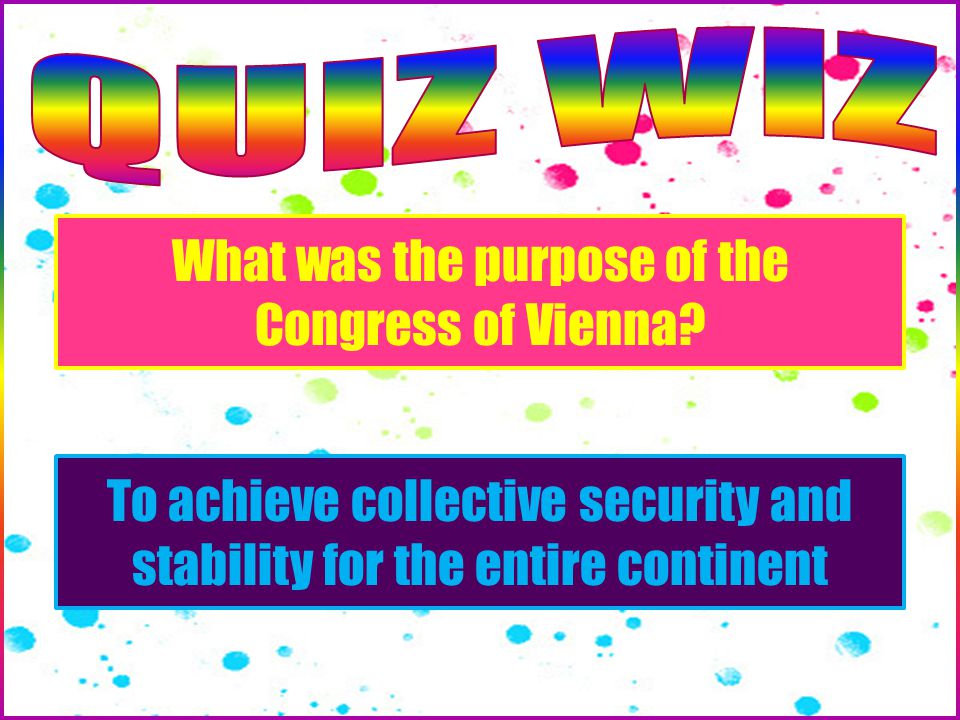 QUIZ WIZ

What was the purpose of the Congress of Vienna?

To achieve collective security and stability for the entire continent